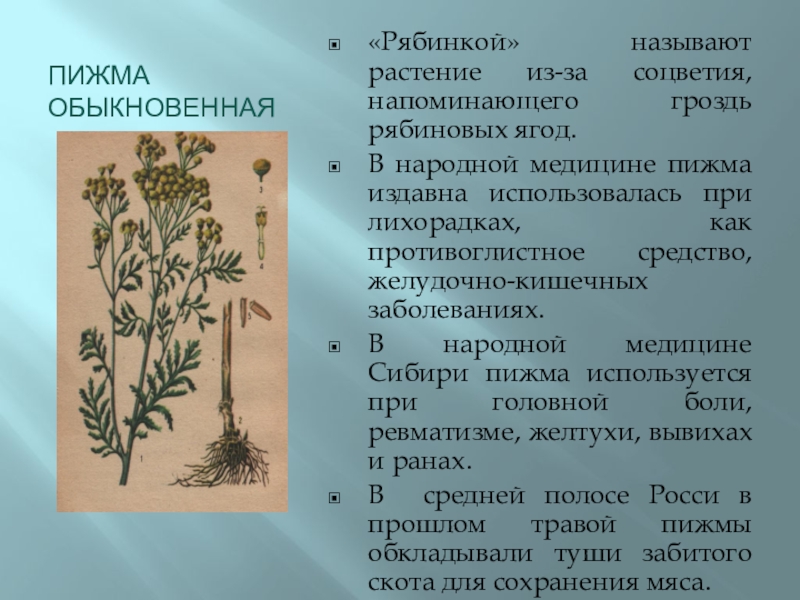 ПИЖМА ОБЫКНОВЕННАЯ

3

4

2

1

«Рябинкой» называют растение из-за соцветия, напоминающего гроздь рябиновых ягод.

В народной медицине пижма издавна использовалась при лихорадках, как противоглистное средство, желудочно-кишечных заболеваниях.

В народной медицине Сибири пижма используется при головной боли, ревматизме, желтухи, вывихах и ранах.

В средней полосе Росси в прошлом травой пижмы обкладывали туши забитого скота для сохранения мяса.